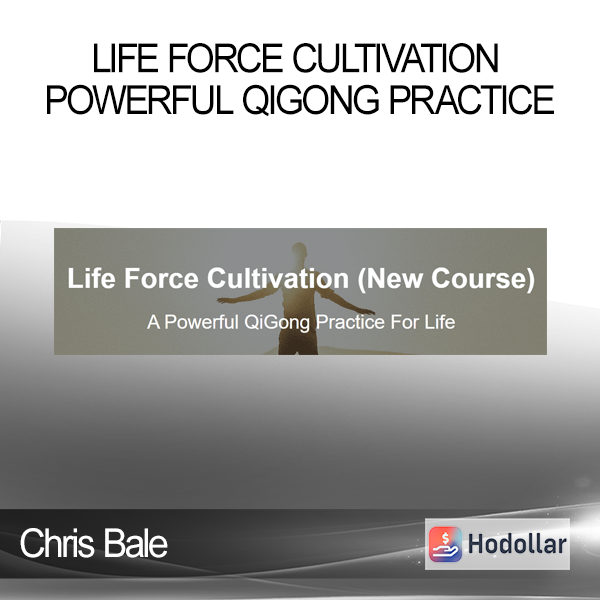 LIFE FORCE CULTIVATION POWERFUL QIGONG PRACTICE

Life Force Cultivation (New Course)

A Powerful QiGong Practice For Life

Chris Bale

Hodollar